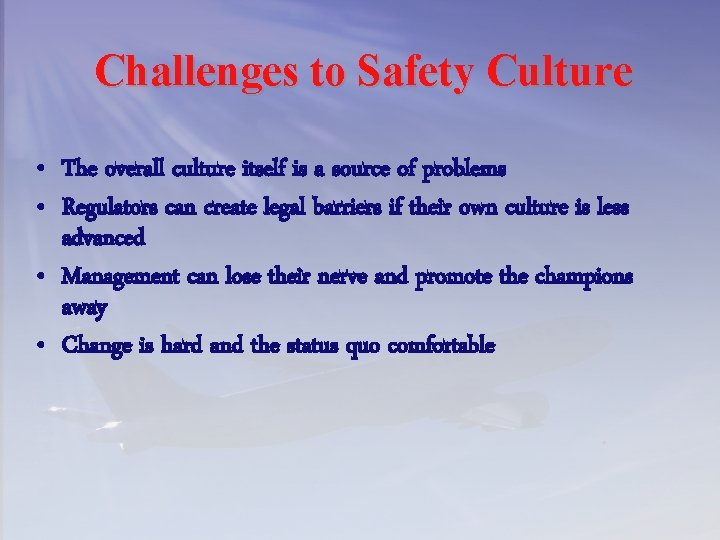 Challenges to Safety Culture

• The overall culture itself is a source of problems
• Regulators can create legal barriers if their own culture is less advanced
• Management can lose their nerve and promote the champions away
• Change is hard and the status quo comfortable